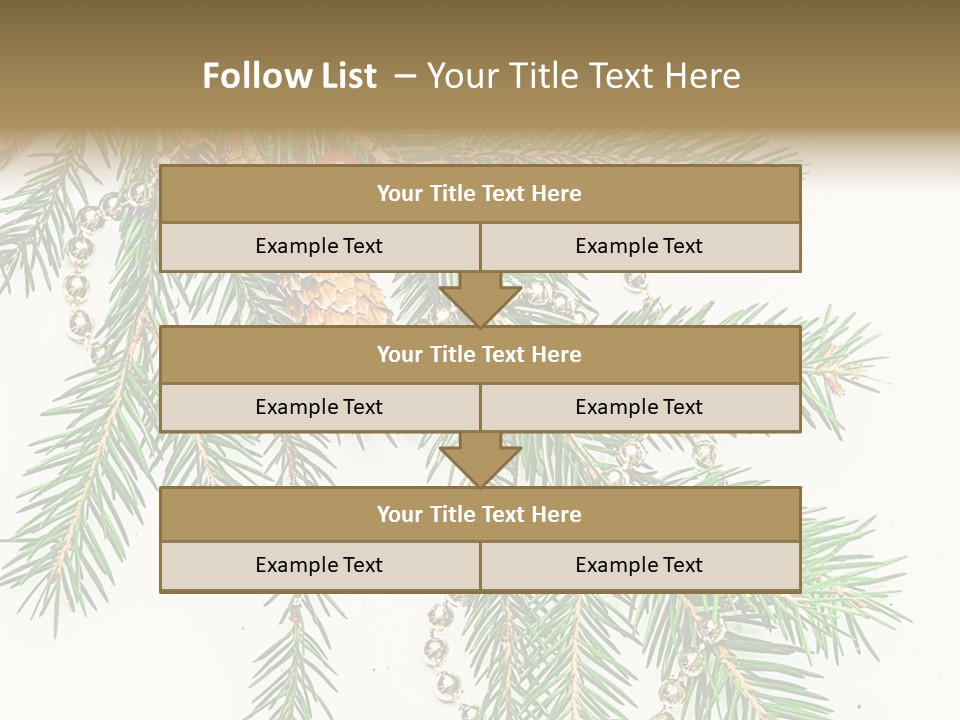 Follow List – Your Title Text Here

| Your Title Text Here | |
|---|---|
| Example Text | Example Text |

| Your Title Text Here | |
|---|---|
| Example Text | Example Text |

| Your Title Text Here | |
|---|---|
| Example Text | Example Text |